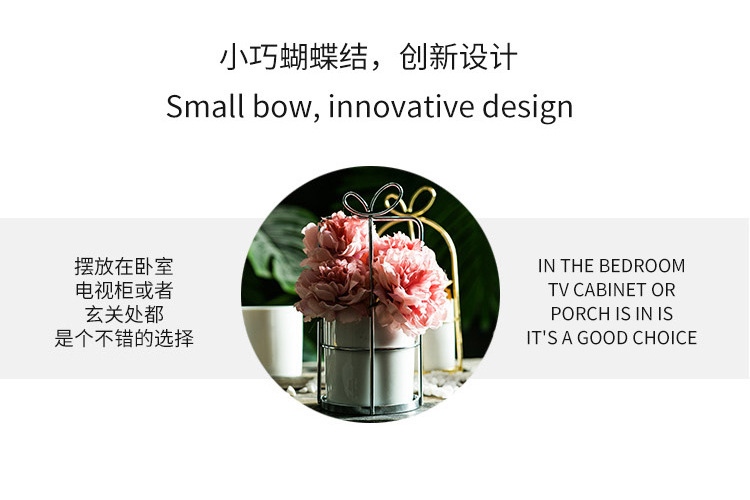 小巧蝴蝶结，创新设计
Small bow, innovative design

摆放在卧室
电视柜或者
玄关处都
是个不错的选择

IN THE BEDROOM
TV CABINET OR
PORCH IS IN IS
IT'S A GOOD CHOICE